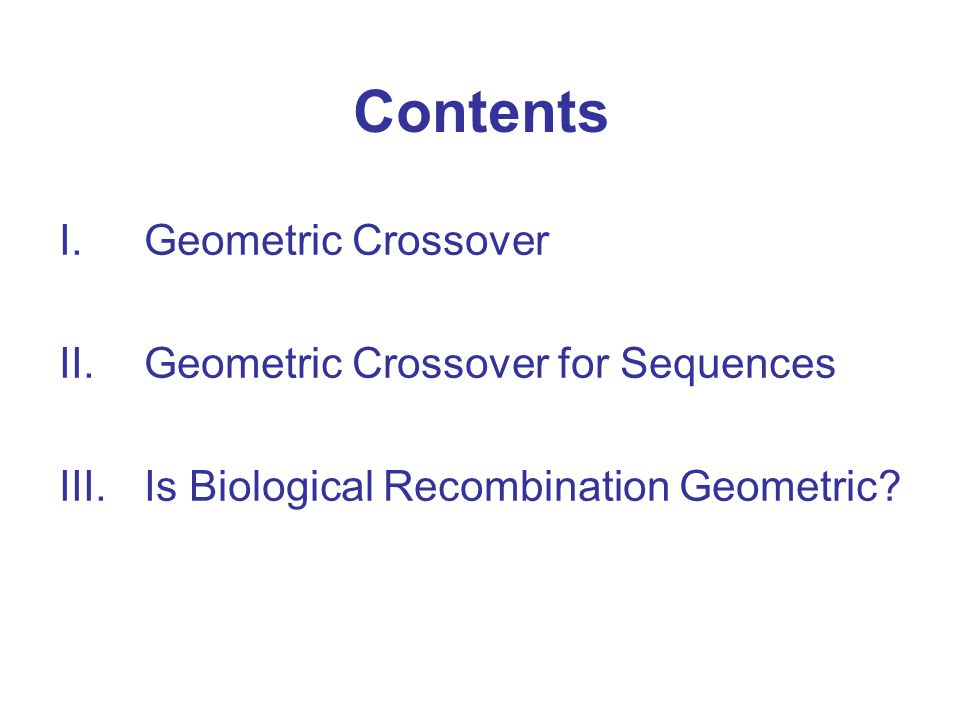 Contents

I. Geometric Crossover

II. Geometric Crossover for Sequences

III. Is Biological Recombination Geometric?